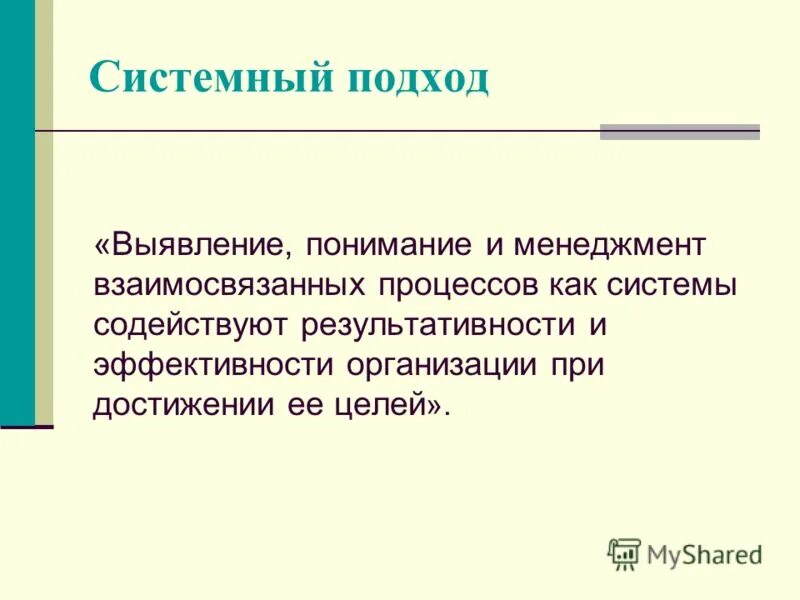 Системный подход

«Выявление, понимание и менеджмент взаимосвязанных процессов как системы содействуют результативности и эффективности организации при достижении ее целей».

MyShared